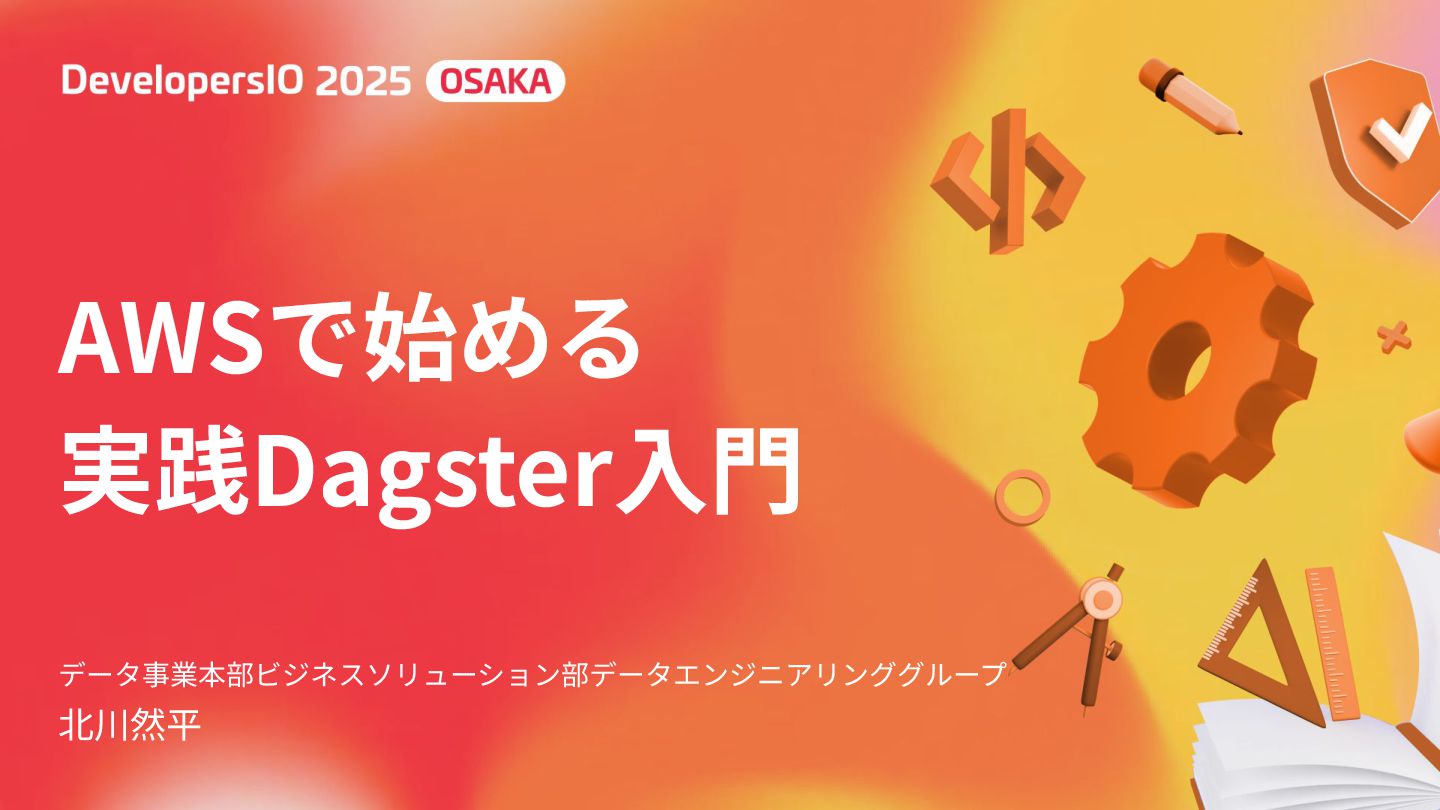 DevelopersIO 2025 OSAKA

AWSで始める
実践Dagster入門

データ事業本部ビジネスソリューション部データエンジニアリンググループ
北川然平